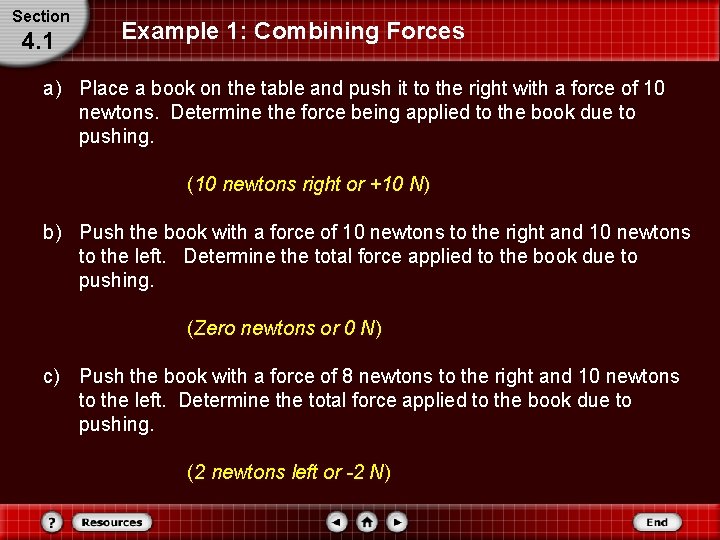 Section
4.1

Example 1: Combining Forces

a) Place a book on the table and push it to the right with a force of 10 newtons. Determine the force being applied to the book due to pushing.

(10 newtons right or +10 N)

b) Push the book with a force of 10 newtons to the right and 10 newtons to the left. Determine the total force applied to the book due to pushing.

(Zero newtons or 0 N)

c) Push the book with a force of 8 newtons to the right and 10 newtons to the left. Determine the total force applied to the book due to pushing.

(2 newtons left or -2 N)

?
Resources
End